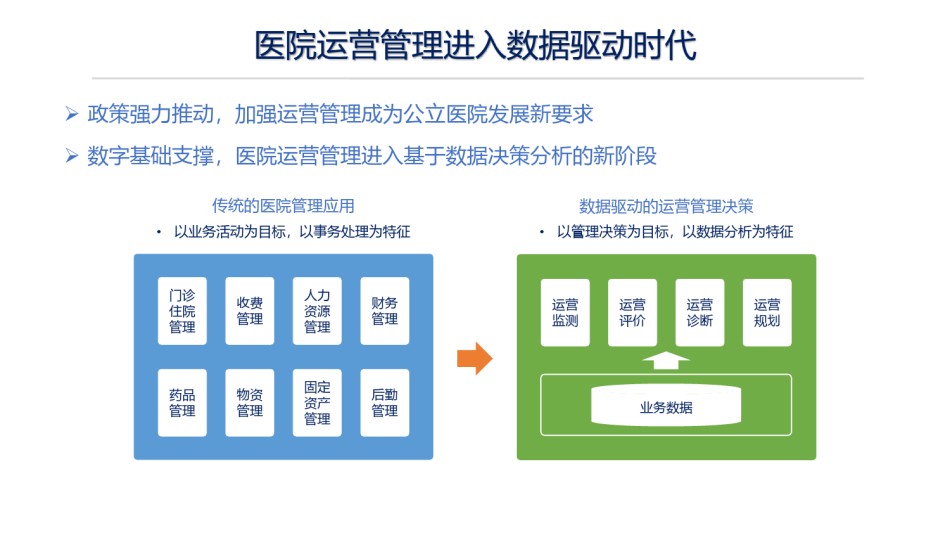 医院运营管理进入数据驱动时代

➢ 政策强力推动，加强运营管理成为公立医院发展新要求

➢ 数字基础支撑，医院运营管理进入基于数据决策分析的新阶段

传统的医院管理应用

• 以业务活动为目标，以事务处理为特征

门诊住院管理

收费管理

人力资源管理

财务管理

药品管理

物资管理

固定资产管理

后勤管理

数据驱动的运营管理决策

• 以管理决策为目标，以数据分析为特征

运营监测

运营评价

运营诊断

运营规划

业务数据